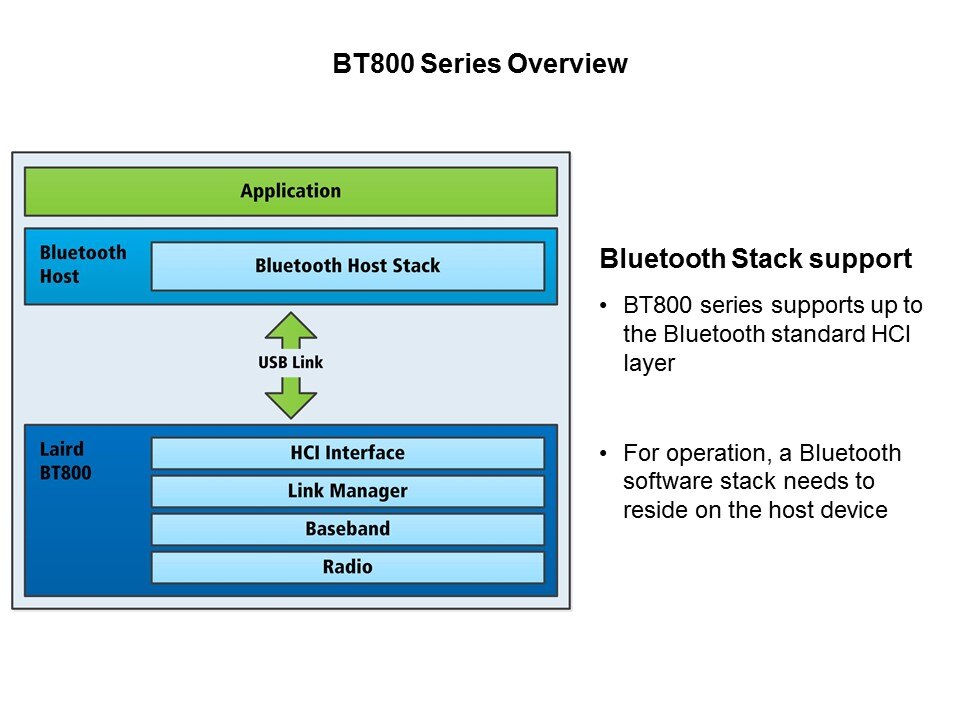 BT800 Series Overview

Application

Bluetooth Host

Bluetooth Host Stack

USB Link

Laird BT800

HCI Interface

Link Manager

Baseband

Radio

Bluetooth Stack support

• BT800 series supports up to the Bluetooth standard HCI layer

• For operation, a Bluetooth software stack needs to reside on the host device